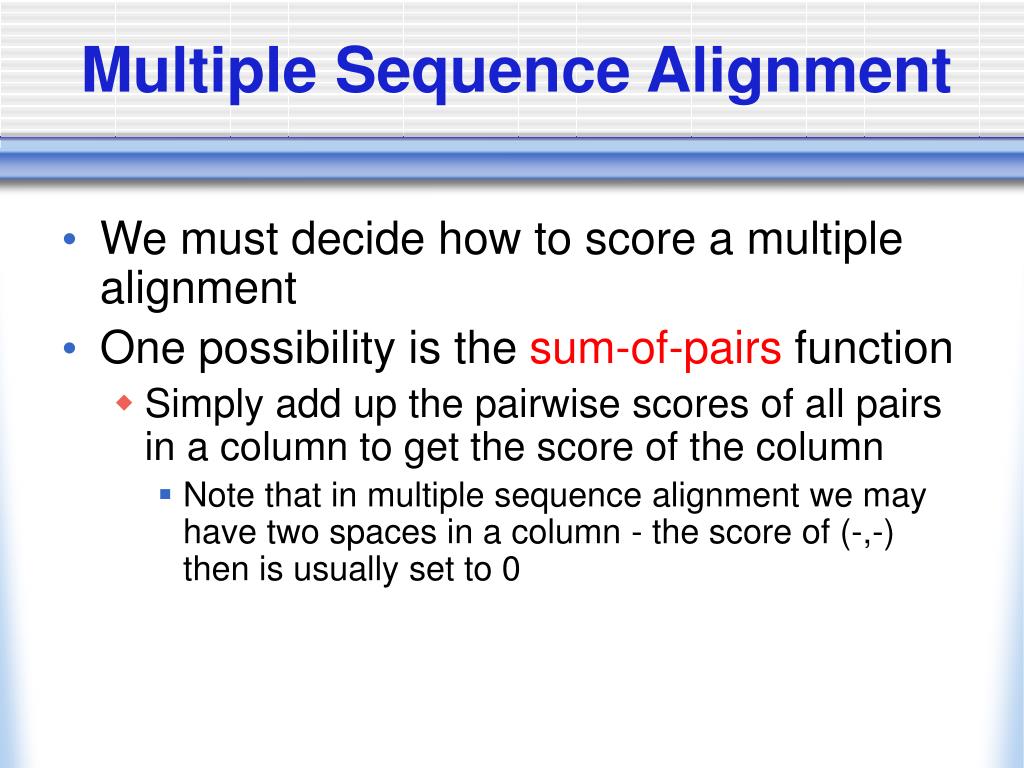 Multiple Sequence Alignment

• We must decide how to score a multiple alignment

• One possibility is the sum-of-pairs function

◆ Simply add up the pairwise scores of all pairs in a column to get the score of the column

▪ Note that in multiple sequence alignment we may have two spaces in a column - the score of (-,-) then is usually set to 0